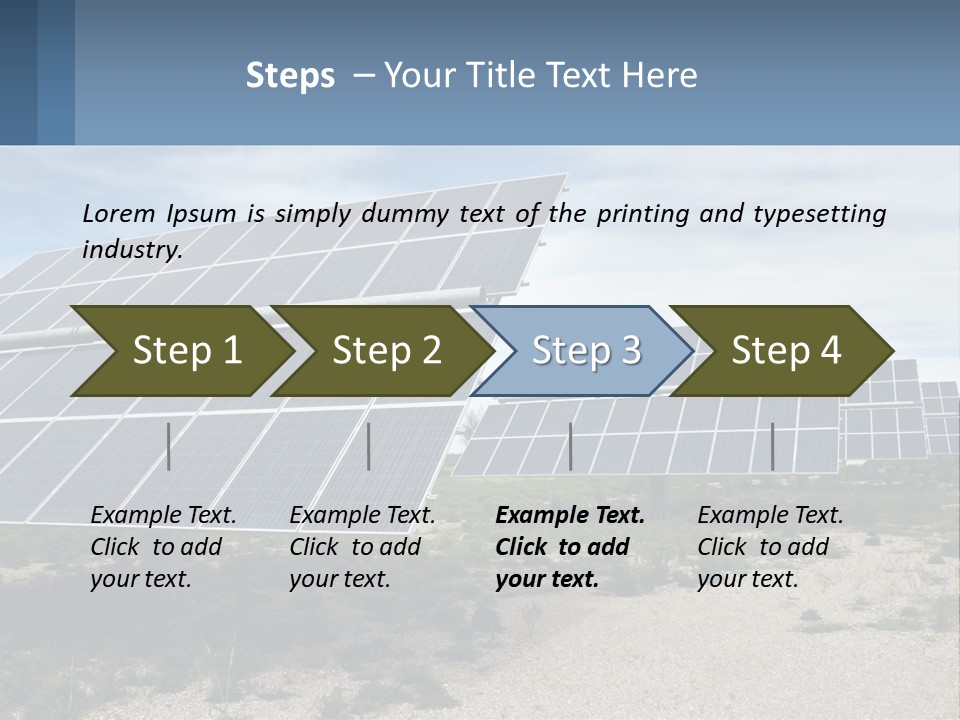 Steps – Your Title Text Here

Lorem Ipsum is simply dummy text of the printing and typesetting industry.

Step 1

Step 2

Step 3

Step 4

Example Text. Click to add your text.

Example Text. Click to add your text.

Example Text. Click to add your text.

Example Text. Click to add your text.